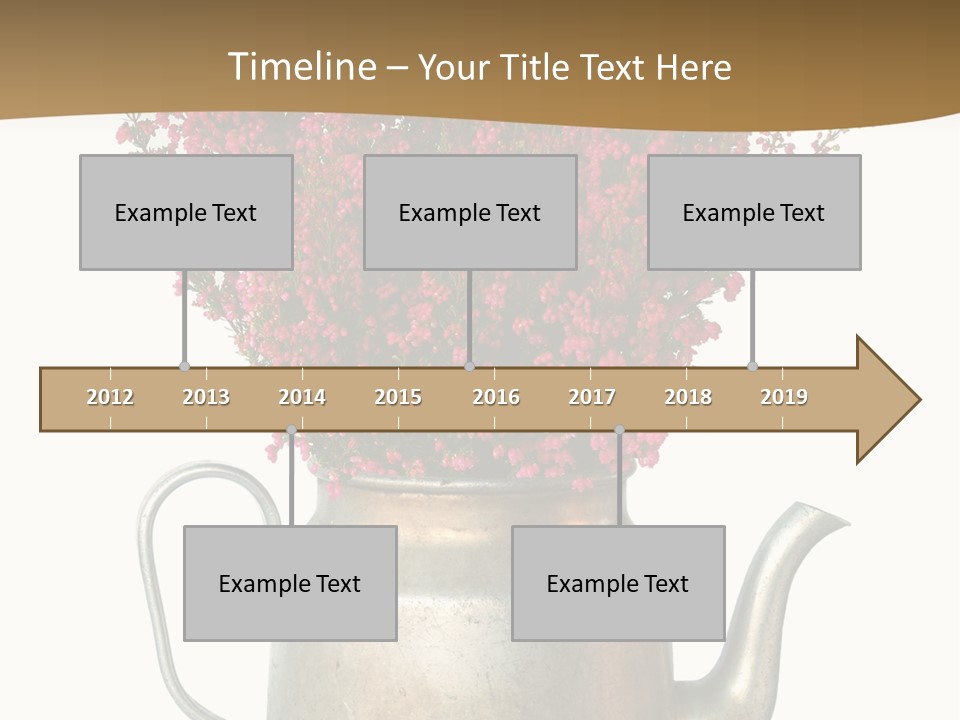 Timeline – Your Title Text Here

Example Text

Example Text

Example Text

2012 2013 2014 2015 2016 2017 2018 2019

Example Text

Example Text